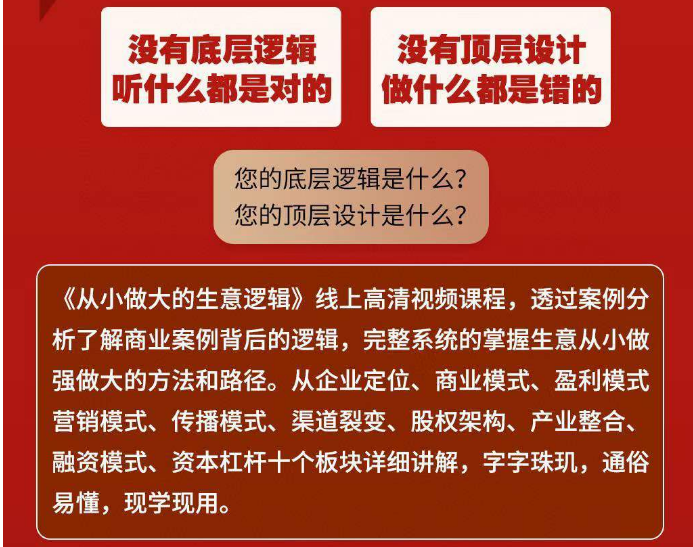 没有底层逻辑
听什么都是对的

没有顶层设计
做什么都是错的

您的底层逻辑是什么？
您的顶层设计是什么？

《从小做大的生意逻辑》线上高清视频课程，透过案例分析了解商业案例背后的逻辑，完整系统的掌握生意从小做强做大的方法和路径。从企业定位、商业模式、盈利模式营销模式、传播模式、渠道裂变、股权架构、产业整合、融资模式、资本杠杆十个板块详细讲解，字字珠玑，通俗易懂，现学现用。